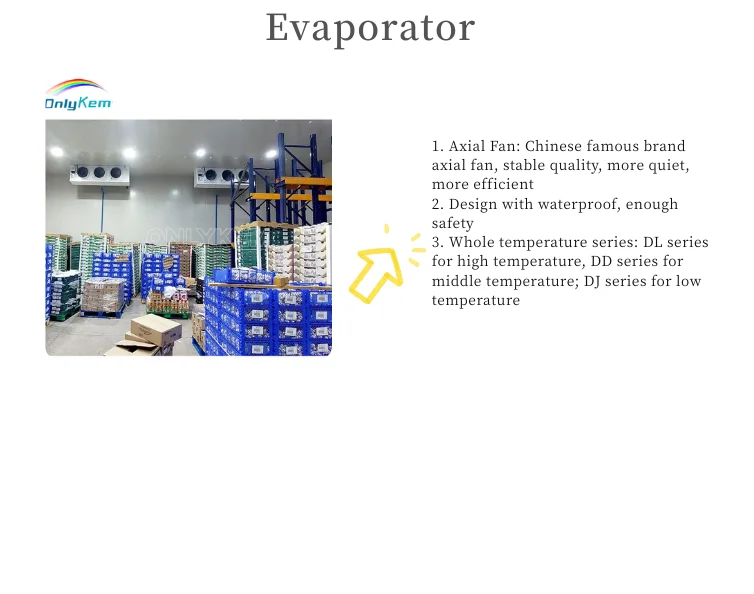 Evaporator

OnlyKem

ONLYKEM

1. Axial Fan: Chinese famous brand axial fan, stable quality, more quiet, more efficient
2. Design with waterproof, enough safety
3. Whole temperature series: DL series for high temperature, DD series for middle temperature; DJ series for low temperature